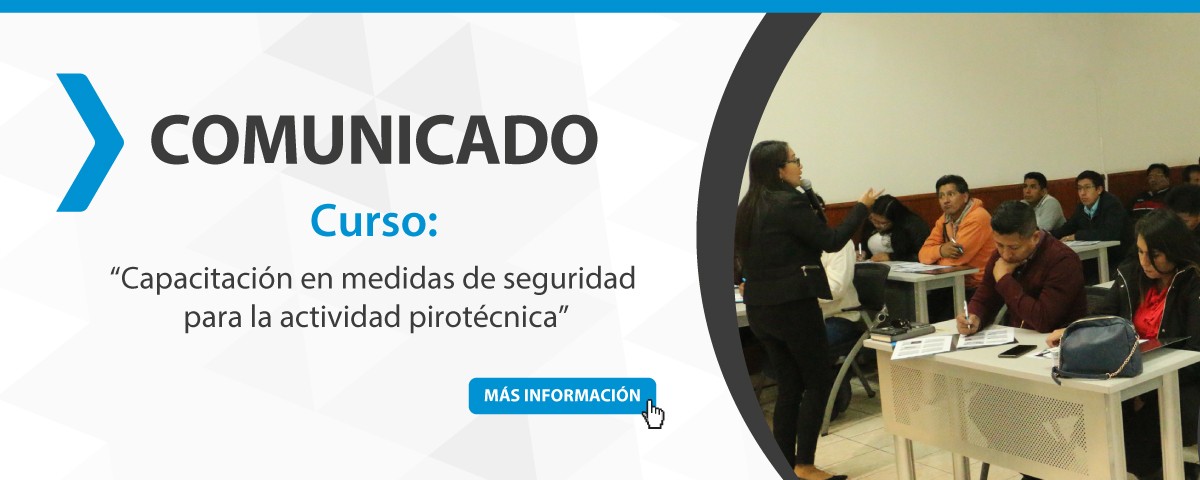 COMUNICADO

Curso:

“Capacitación en medidas de seguridad para la actividad pirotécnica”

MÁS INFORMACIÓN